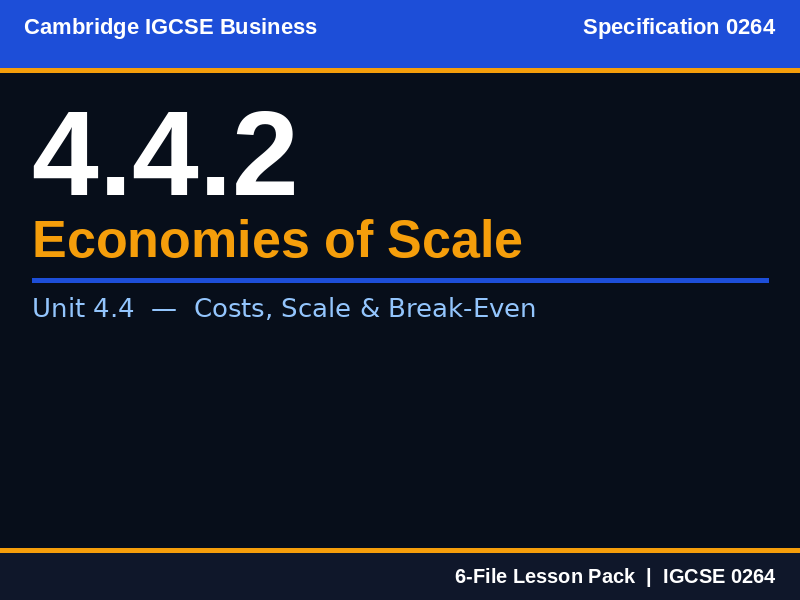 Cambridge IGCSE Business

Specification 0264

4.4.2

Economies of Scale

Unit 4.4 — Costs, Scale & Break-Even

6-File Lesson Pack | IGCSE 0264